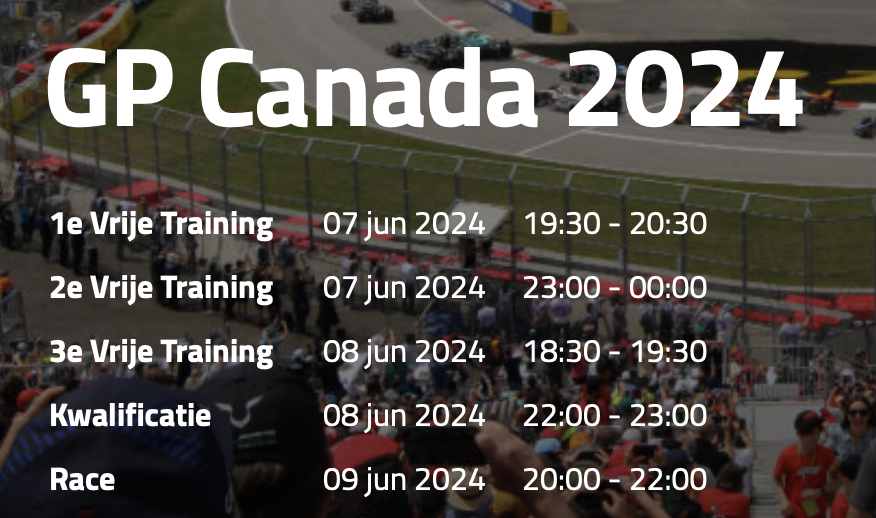 GP Canada 2024

| | | |
|---|---|---|
| 1e Vrije Training | 07 jun 2024 | 19:30 - 20:30 |
| 2e Vrije Training | 07 jun 2024 | 23:00 - 00:00 |
| 3e Vrije Training | 08 jun 2024 | 18:30 - 19:30 |
| Kwalificatie | 08 jun 2024 | 22:00 - 23:00 |
| Race | 09 jun 2024 | 20:00 - 22:00 |